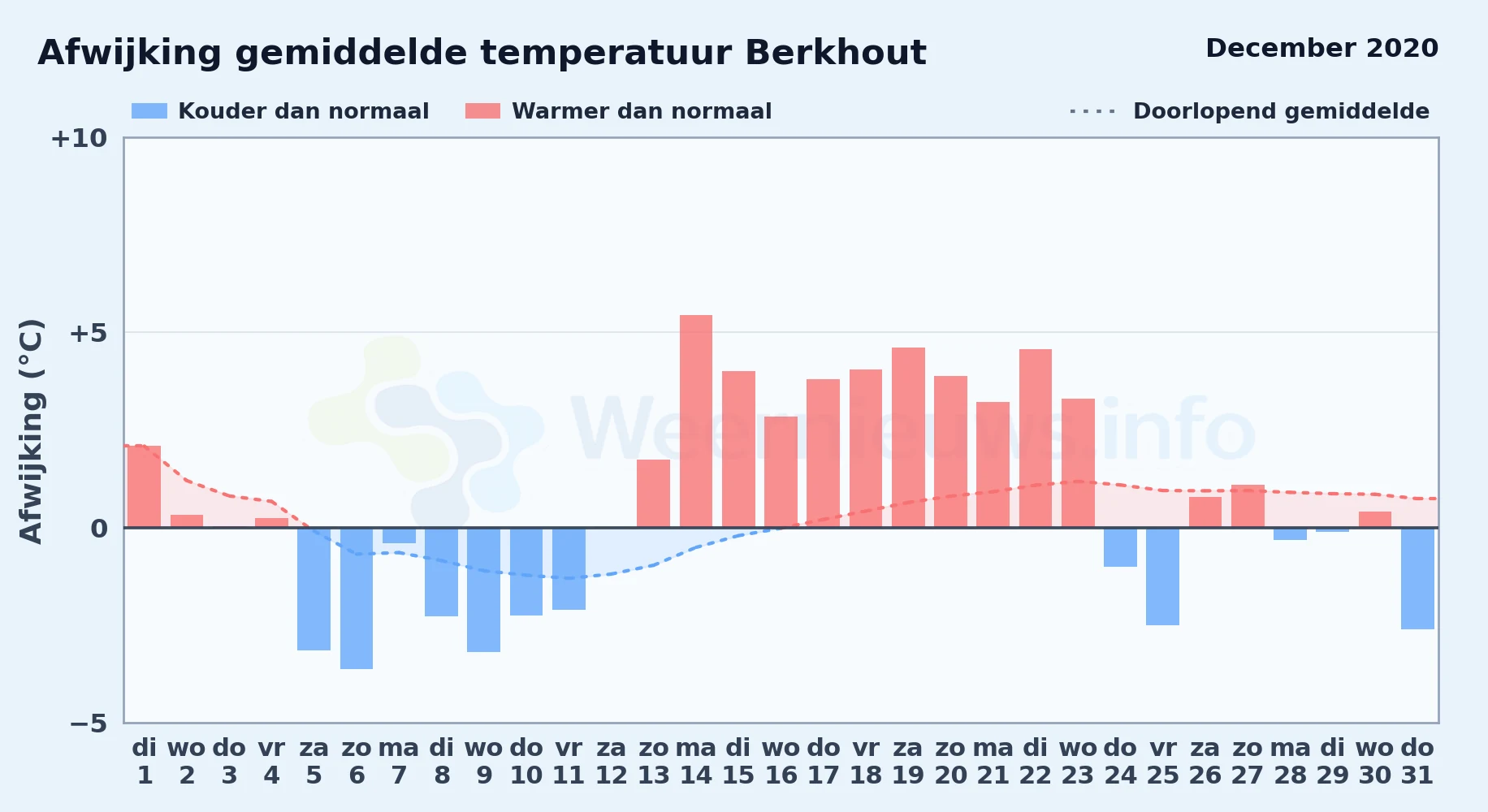 Afwijking gemiddelde temperatuur Berkhout

December 2020

Kouder dan normaal
Warmer dan normaal
Doorlopend gemiddelde

Afwijking (°C)

+10
+5
0
−5

Weernieuws.info

di 1
wo 2
do 3
vr 4
za 5
zo 6
ma 7
di 8
wo 9
do 10
vr 11
za 12
zo 13
ma 14
di 15
wo 16
do 17
vr 18
za 19
zo 20
ma 21
di 22
wo 23
do 24
vr 25
za 26
zo 27
ma 28
di 29
wo 30
do 31